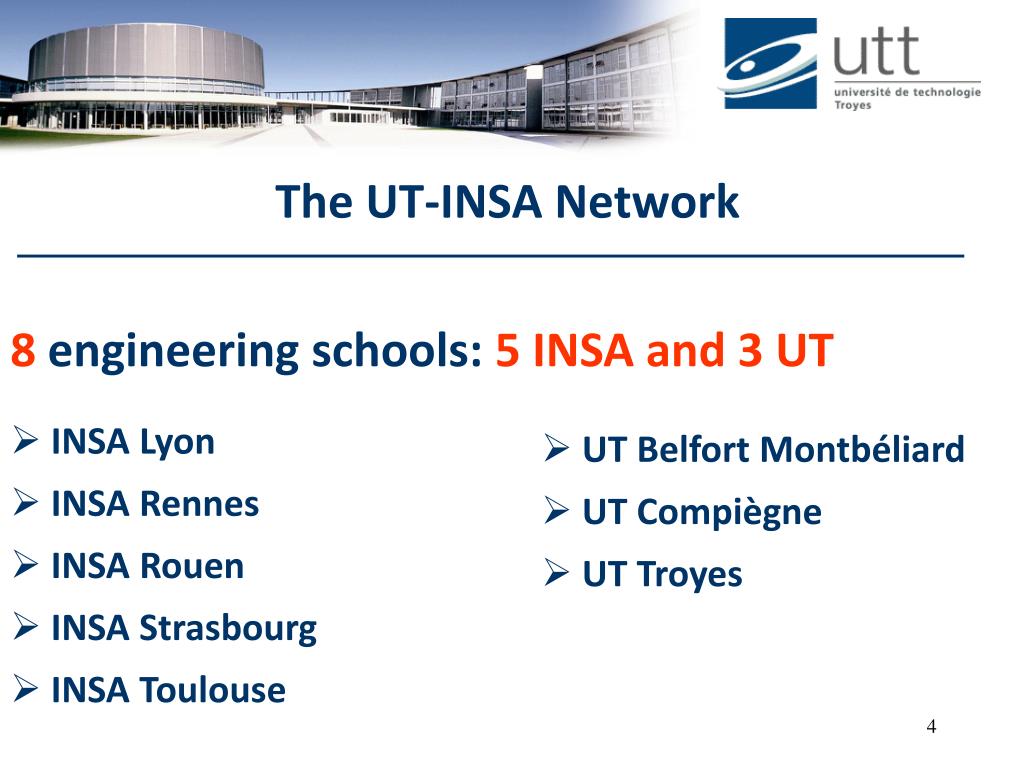 utt
université de technologie
Troyes

The UT-INSA Network

8 engineering schools: 5 INSA and 3 UT

➢ INSA Lyon
➢ INSA Rennes
➢ INSA Rouen
➢ INSA Strasbourg
➢ INSA Toulouse

➢ UT Belfort Montbéliard
➢ UT Compiègne
➢ UT Troyes

4